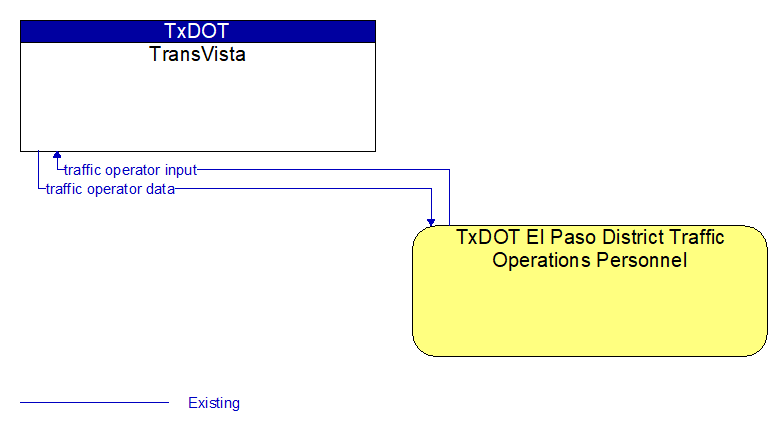 TxDOT
TransVista

traffic operator input
traffic operator data

TxDOT El Paso District Traffic Operations Personnel

Existing